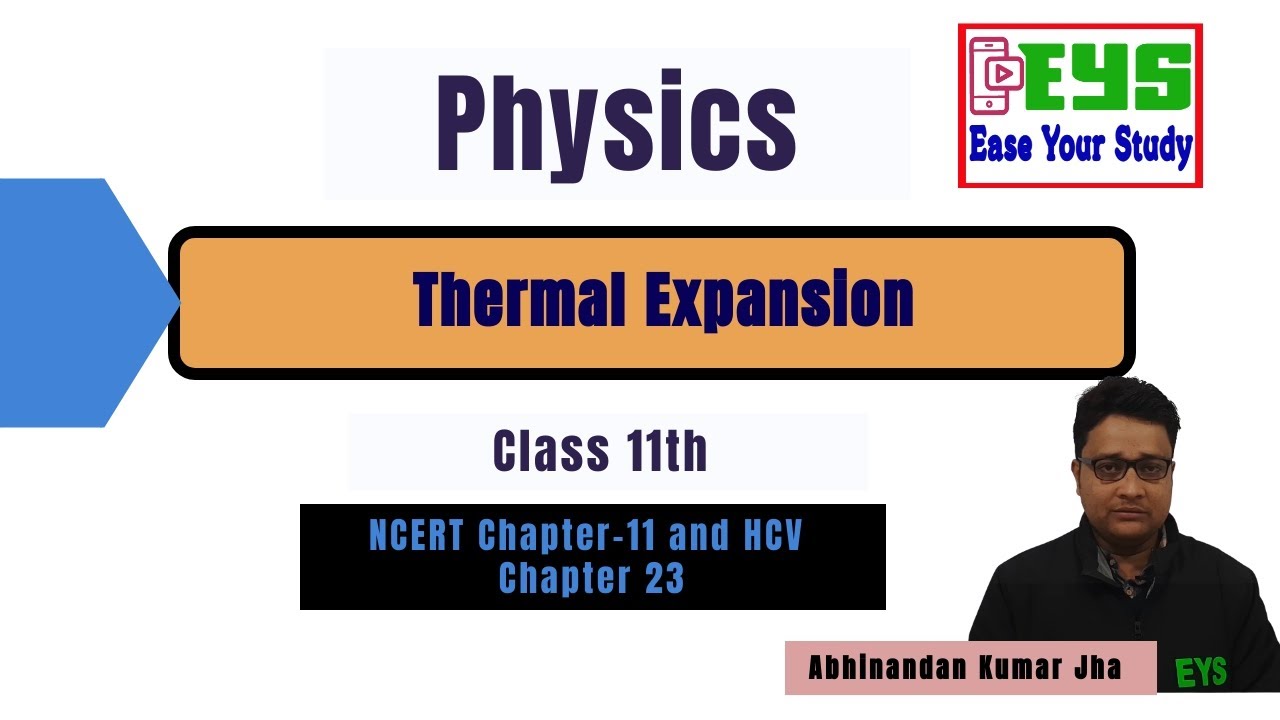 Physics

EYS
Ease Your Study

Thermal Expansion

Class 11th

NCERT Chapter-11 and HCV Chapter 23

Abhinandan Kumar Jha

EYS